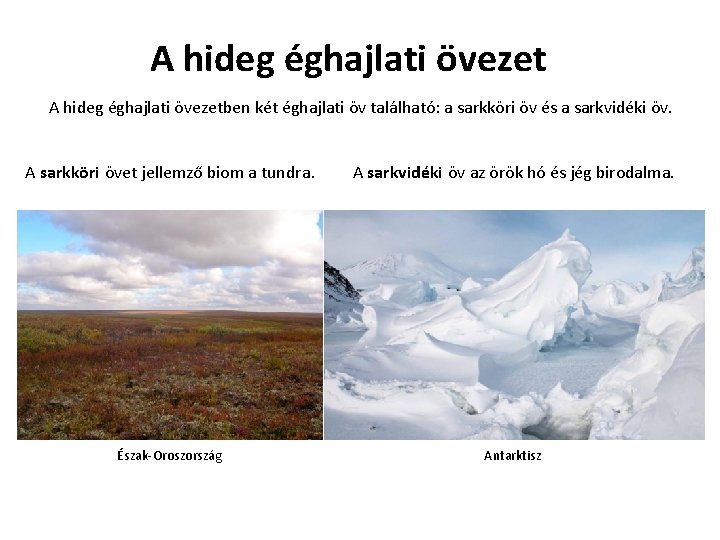 A hideg éghajlati övezet

A hideg éghajlati övezetben két éghajlati öv található: a sarkköri öv és a sarkvidéki öv.

A sarkköri övet jellemző biom a tundra.

A sarkvidéki öv az örök hó és jég birodalma.

Észak-Oroszország

Antarktisz